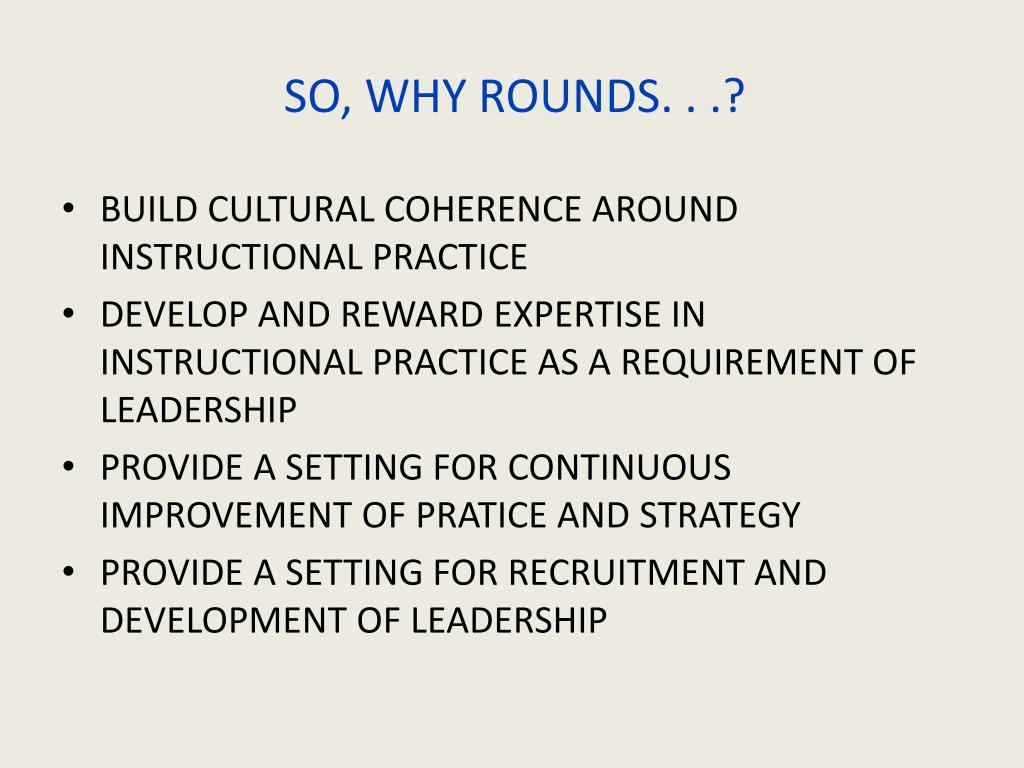 SO, WHY ROUNDS. . .?

• BUILD CULTURAL COHERENCE AROUND INSTRUCTIONAL PRACTICE
• DEVELOP AND REWARD EXPERTISE IN INSTRUCTIONAL PRACTICE AS A REQUIREMENT OF LEADERSHIP
• PROVIDE A SETTING FOR CONTINUOUS IMPROVEMENT OF PRATICE AND STRATEGY
• PROVIDE A SETTING FOR RECRUITMENT AND DEVELOPMENT OF LEADERSHIP